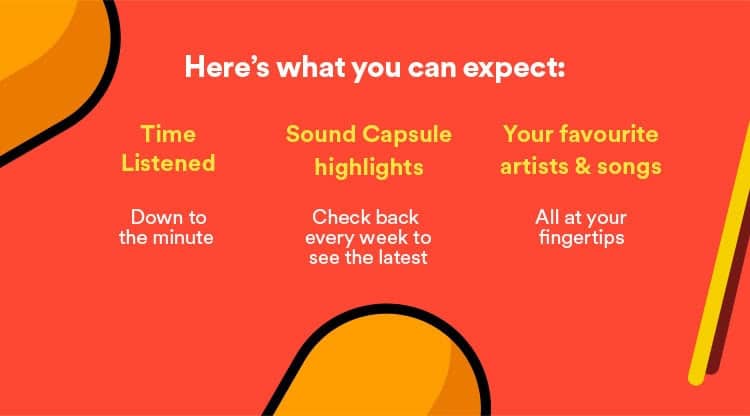 Here's what you can expect:

Time Listened

Down to the minute

Sound Capsule highlights

Check back every week to see the latest

Your favourite artists & songs

All at your fingertips